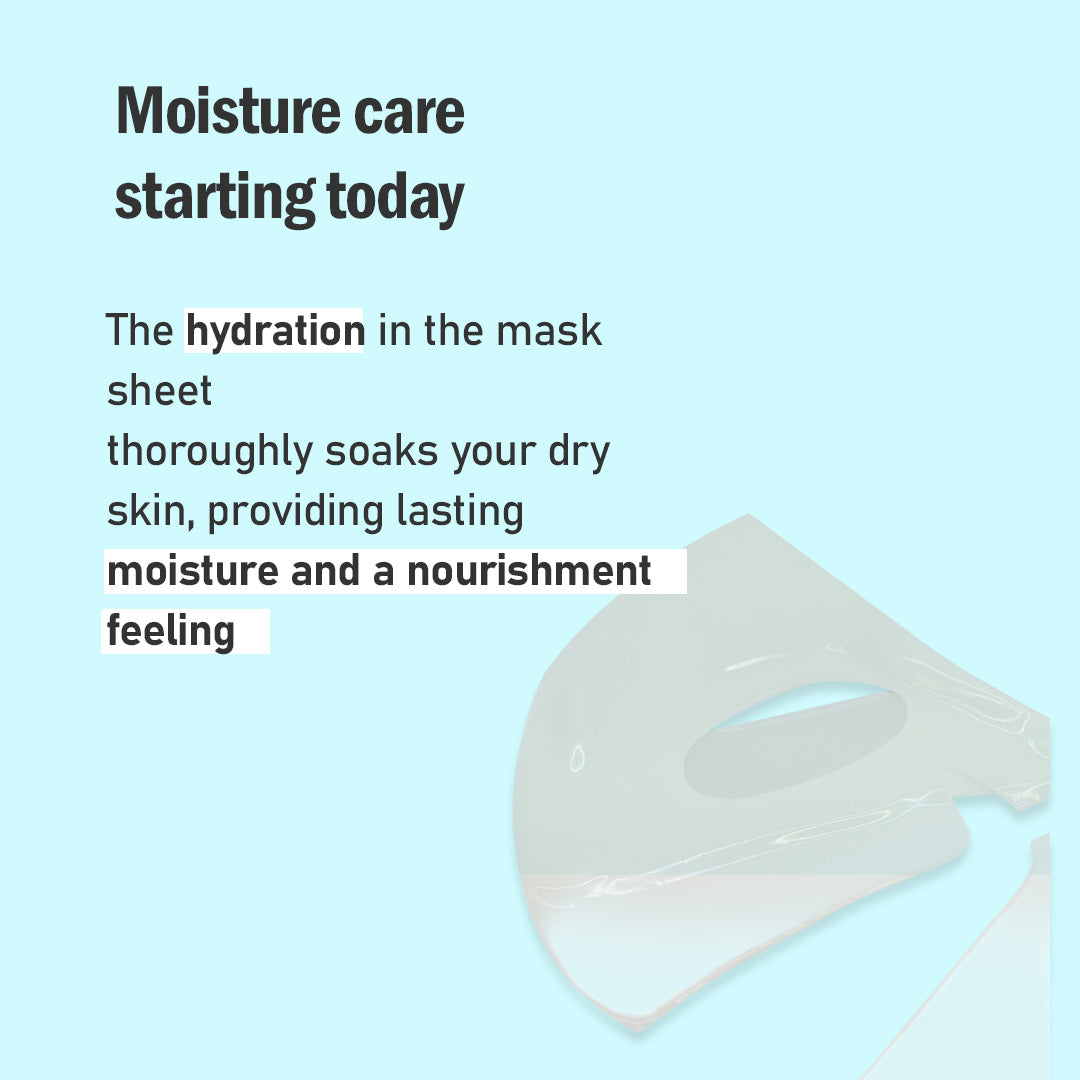 Moisture care starting today

The hydration in the mask sheet thoroughly soaks your dry skin, providing lasting moisture and a nourishment feeling